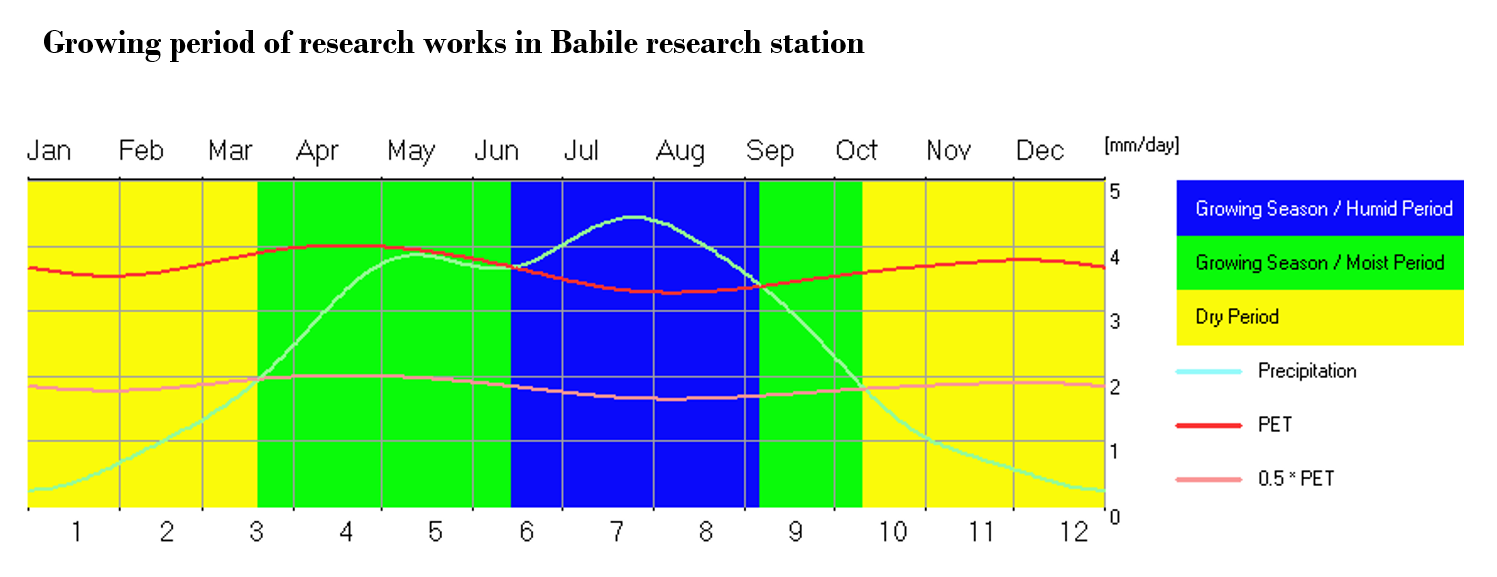 Growing period of research works in Babile research station

Jan Feb Mar Apr May Jun Jul Aug Sep Oct Nov Dec [mm/day]

5
4
3
2
1
0

1 2 3 4 5 6 7 8 9 10 11 12

Growing Season / Humid Period
Growing Season / Moist Period
Dry Period
Precipitation
PET
0.5 * PET